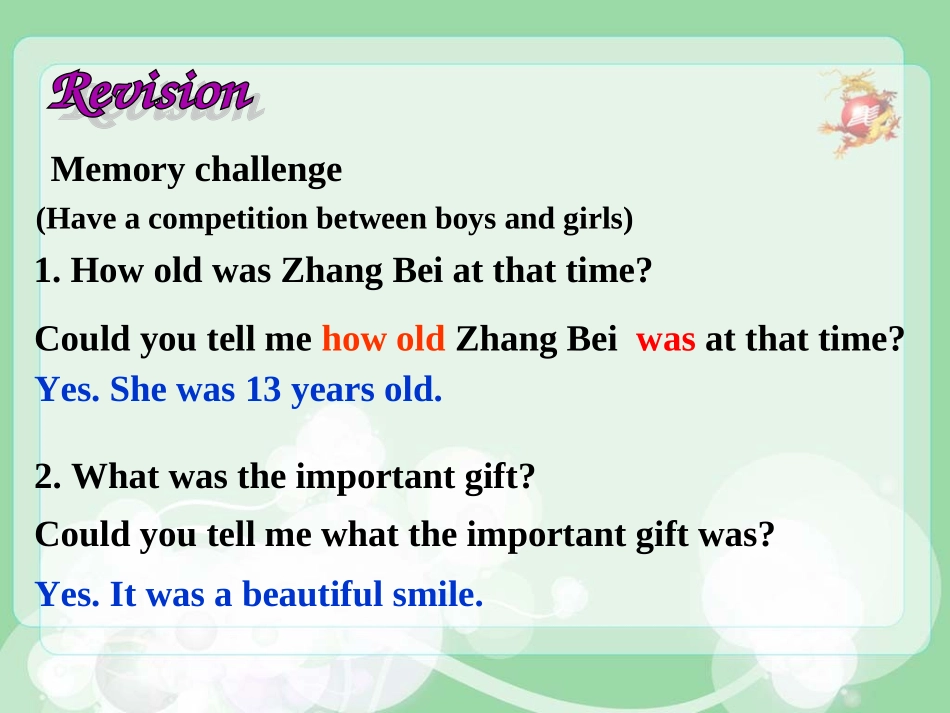 Revision

Memory challenge

(Have a competition between boys and girls)

1. How old was Zhang Bei at that time?

Could you tell me how old Zhang Bei was at that time?

Yes. She was 13 years old.

2. What was the important gift?

Could you tell me what the important gift was?

Yes. It was a beautiful smile.